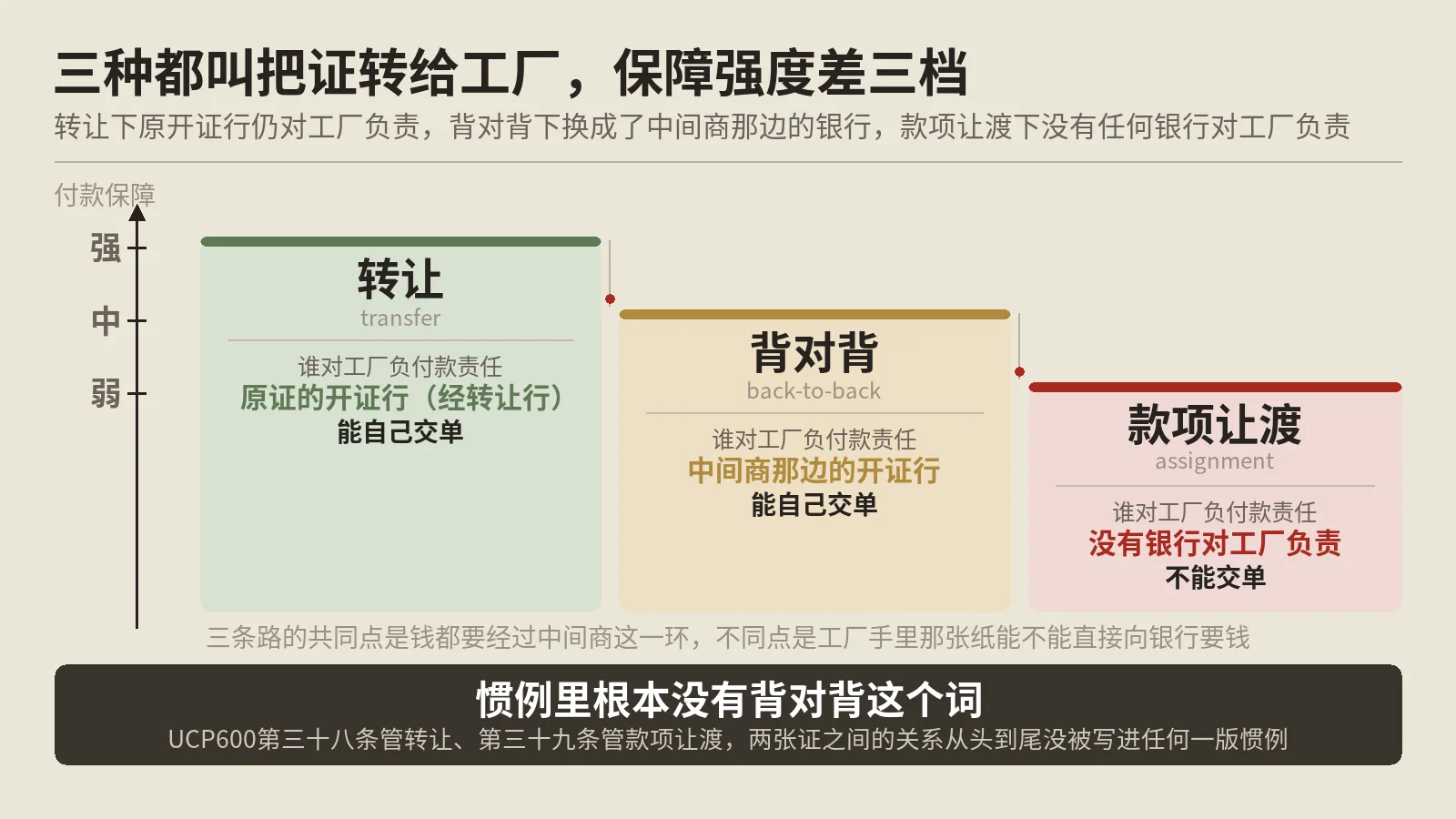 三种都叫把证转给工厂，保障强度差三档

转让下原开证行仍对工厂负责，背对背下换成了中间商那边的银行，款项让渡下没有任何银行对工厂负责

付款保障

强

中

弱

转让
transfer
谁对工厂负付款责任
原证的开证行（经转让行）
能自己交单

背对背
back-to-back
谁对工厂负付款责任
中间商那边的开证行
能自己交单

款项让渡
assignment
谁对工厂负付款责任
没有银行对工厂负责
不能交单

三条路的共同点是钱都要经过中间商这一环，不同点是工厂手里那张纸能不能直接向银行要钱

惯例里根本没有背对背这个词
UCP600第三十八条管转让、第三十九条管款项让渡，两张证之间的关系从头到尾没被写进任何一版惯例